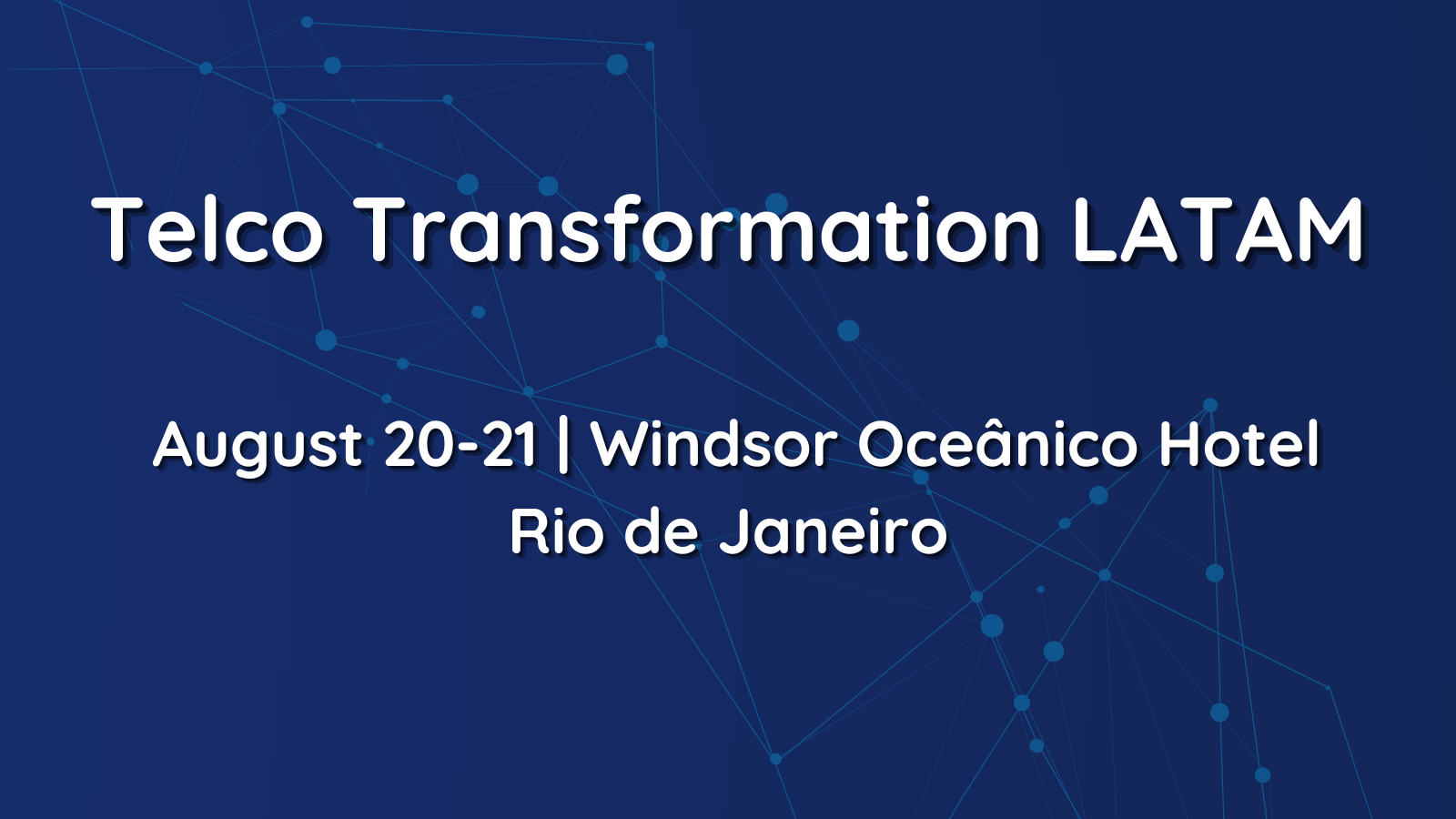 Telco Transformation LATAM

August 20-21 | Windsor Oceânico Hotel
Rio de Janeiro